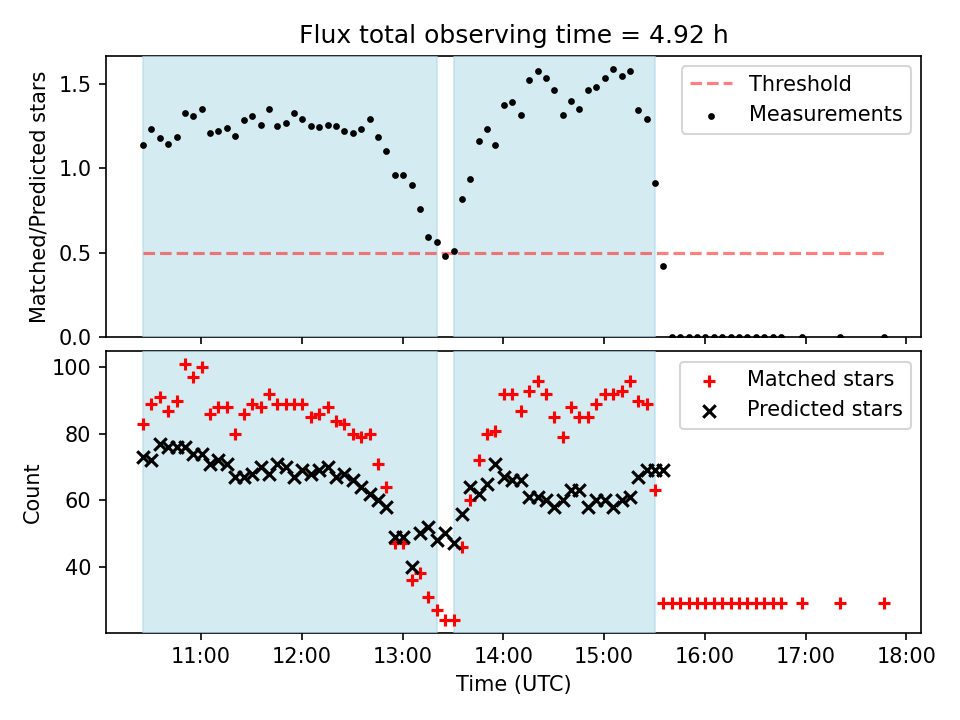 Flux total observing time = 4.92 h

Matched/Predicted stars

1.5
1.0
0.5
0.0

Threshold
Measurements

Count

100
80
60
40

Matched stars
Predicted stars

11:00 12:00 13:00 14:00 15:00 16:00 17:00 18:00

Time (UTC)